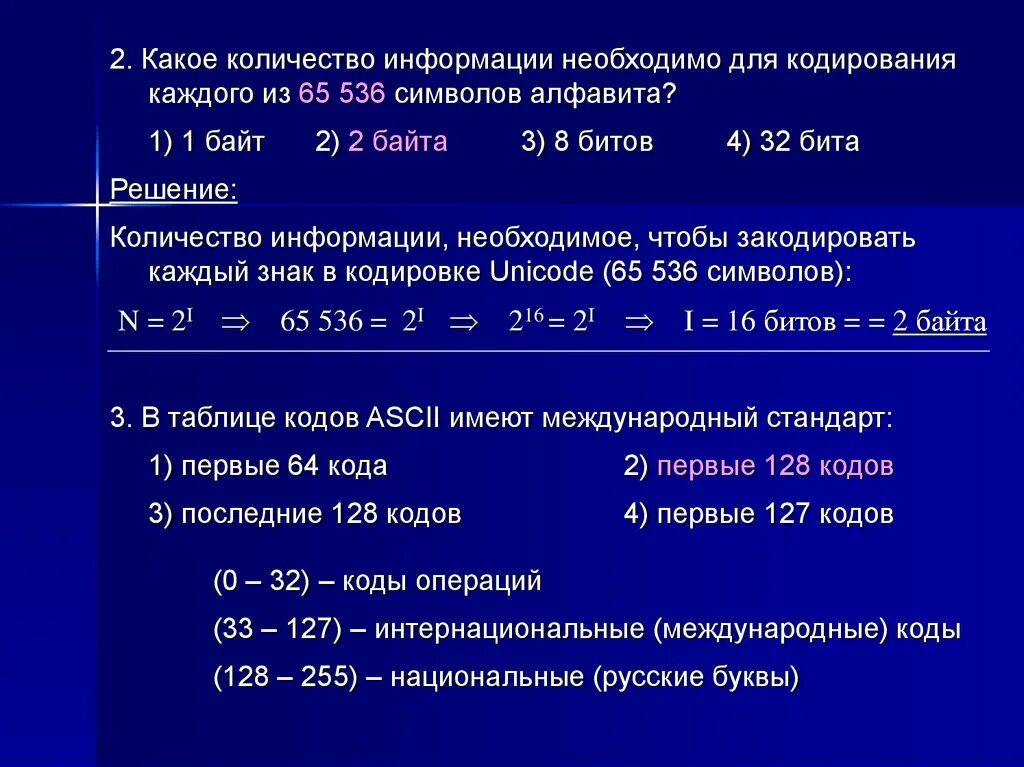 2. Какое количество информации необходимо для кодирования каждого из 65 536 символов алфавита?

1) 1 байт 2) 2 байта 3) 8 битов 4) 32 бита

Решение:

Количество информации, необходимое, чтобы закодировать каждый знак в кодировке Unicode (65 536 символов):

$N = 2^I \Rightarrow 65\,536 = 2^I \Rightarrow 2^{16} = 2^I \Rightarrow I = 16$ битов = = 2 байта

3. В таблице кодов ASCII имеют международный стандарт:

1) первые 64 кода
2) первые 128 кодов
3) последние 128 кодов
4) первые 127 кодов

(0 – 32) – коды операций

(33 – 127) – интернациональные (международные) коды

(128 – 255) – национальные (русские буквы)